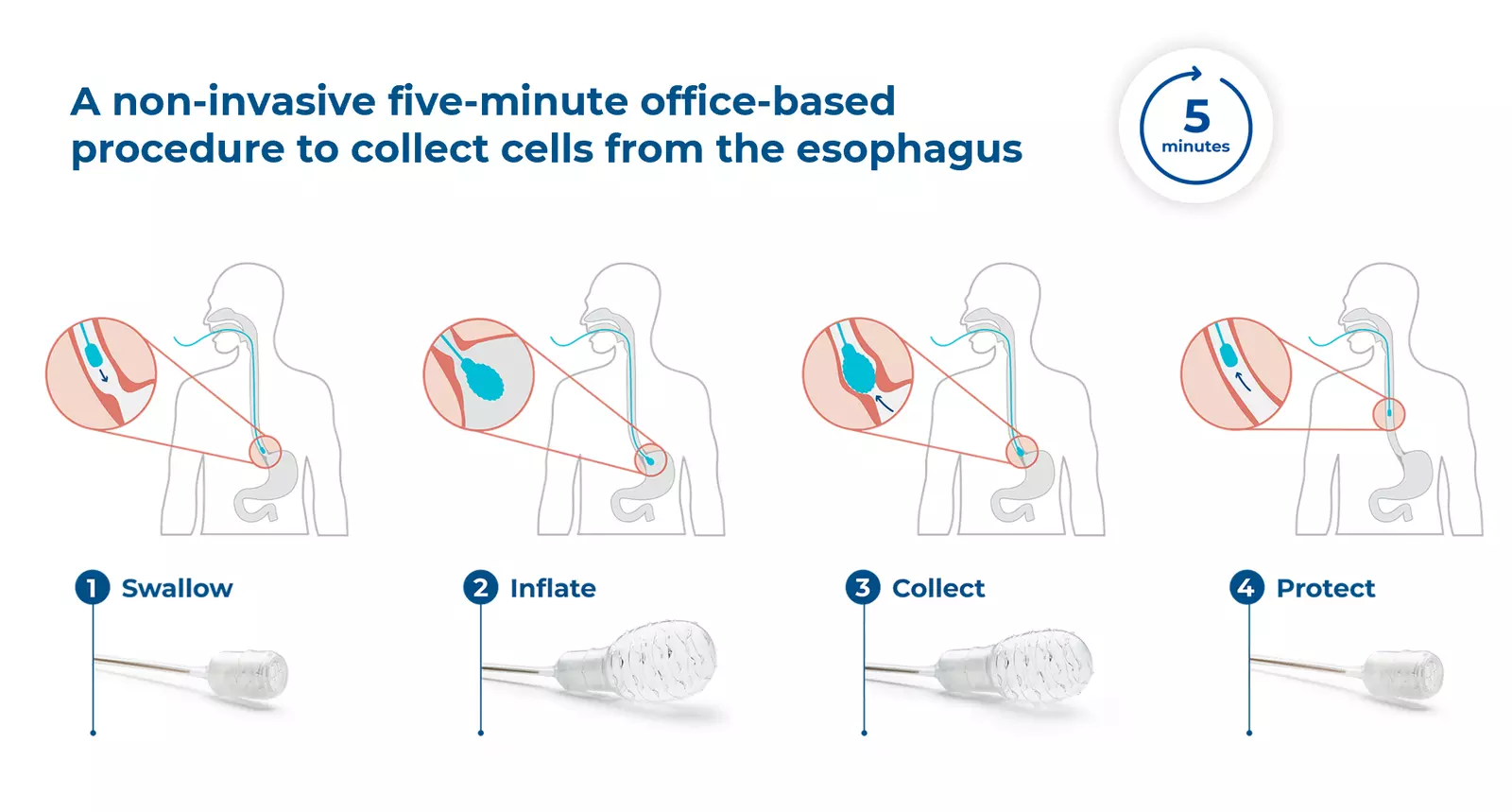 A non-invasive five-minute office-based procedure to collect cells from the esophagus

5 minutes

1 Swallow

2 Inflate

3 Collect

4 Protect